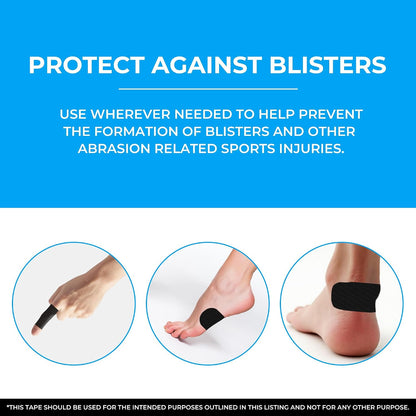 PROTECT AGAINST BLISTERS

USE WHEREVER NEEDED TO HELP PREVENT THE FORMATION OF BLISTERS AND OTHER ABRASION RELATED SPORTS INJURIES.

*THIS TAPE SHOULD BE USED FOR THE INTENDED PURPOSES OUTLINED IN THIS LISTING AND NOT FOR ANY OTHER PURPOSE.